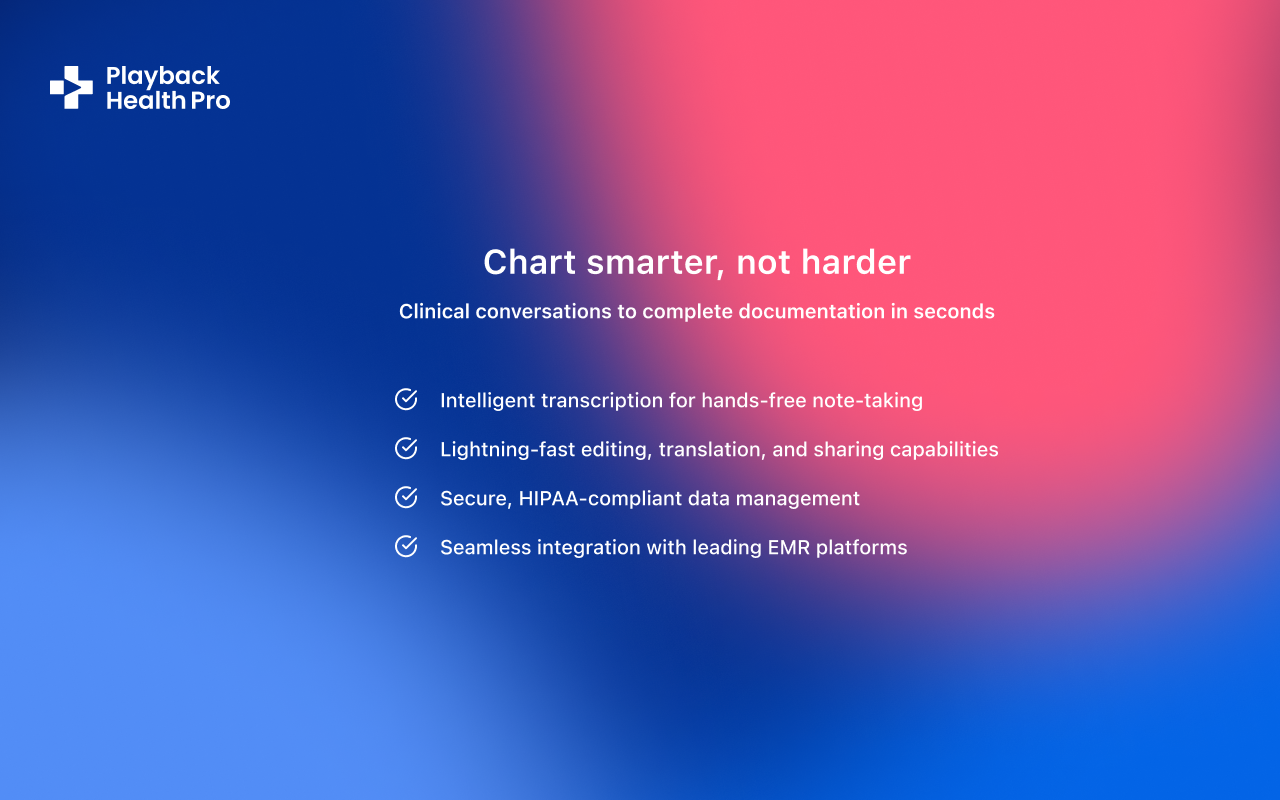 Playback Health Pro

Chart smarter, not harder

Clinical conversations to complete documentation in seconds

Intelligent transcription for hands-free note-taking

Lightning-fast editing, translation, and sharing capabilities

Secure, HIPAA-compliant data management

Seamless integration with leading EMR platforms